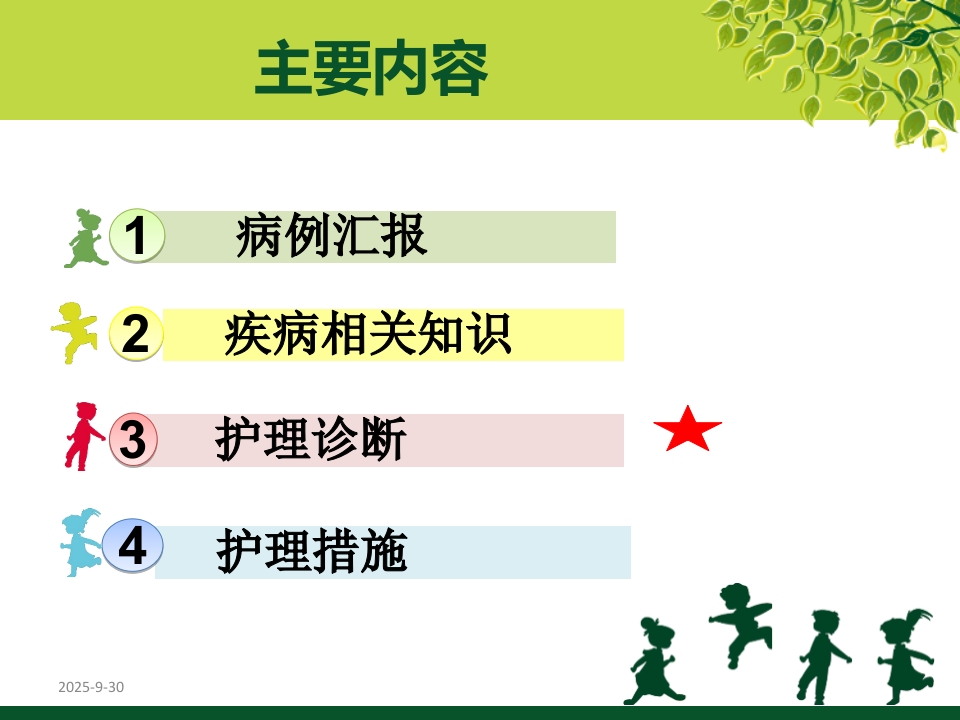 主要内容

1 病例汇报

2 疾病相关知识

3 护理诊断

4 护理措施

2025-9-30